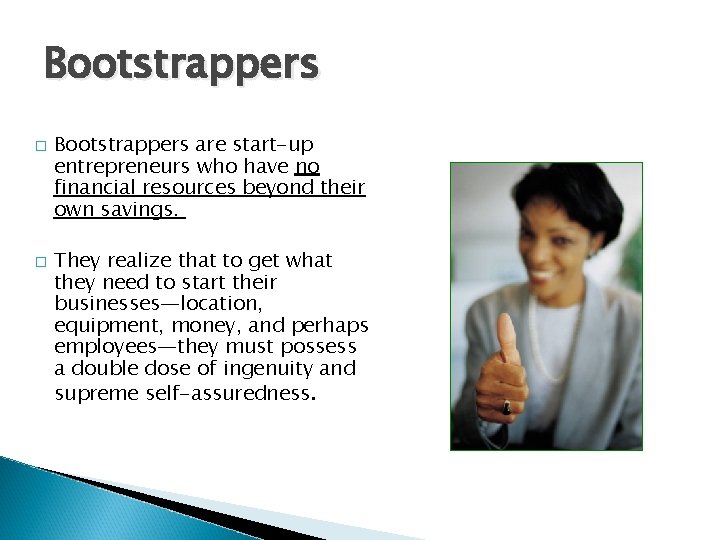 Bootstrappers

□ Bootstrappers are start-up entrepreneurs who have no financial resources beyond their own savings.

□ They realize that to get what they need to start their businesses—location, equipment, money, and perhaps employees—they must possess a double dose of ingenuity and supreme self-assuredness.